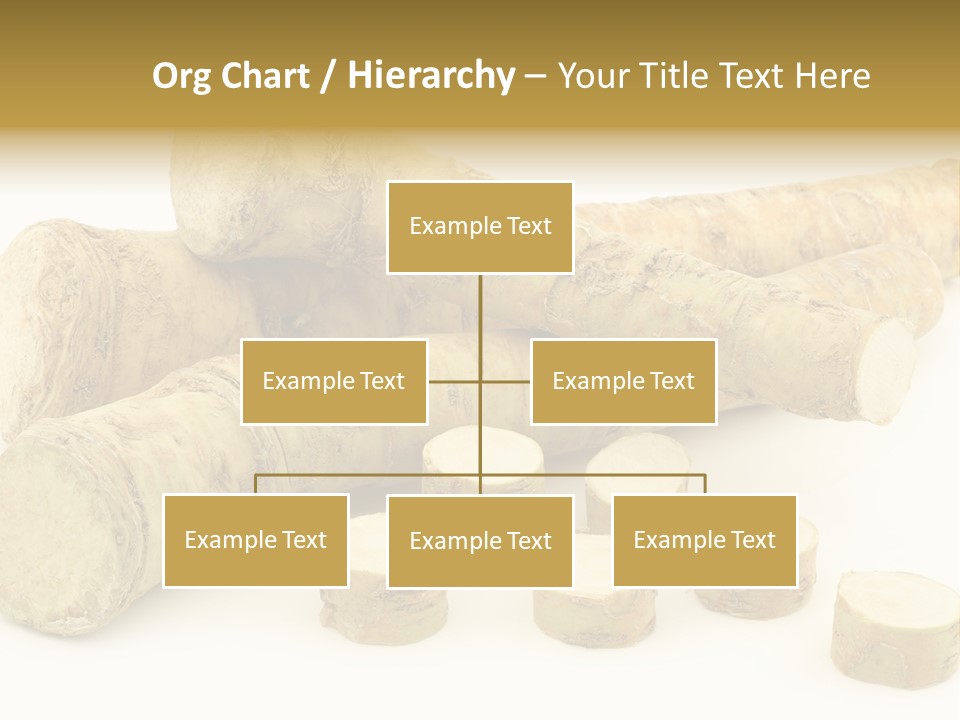 Org Chart / Hierarchy – Your Title Text Here

Example Text

Example Text

Example Text

Example Text

Example Text

Example Text